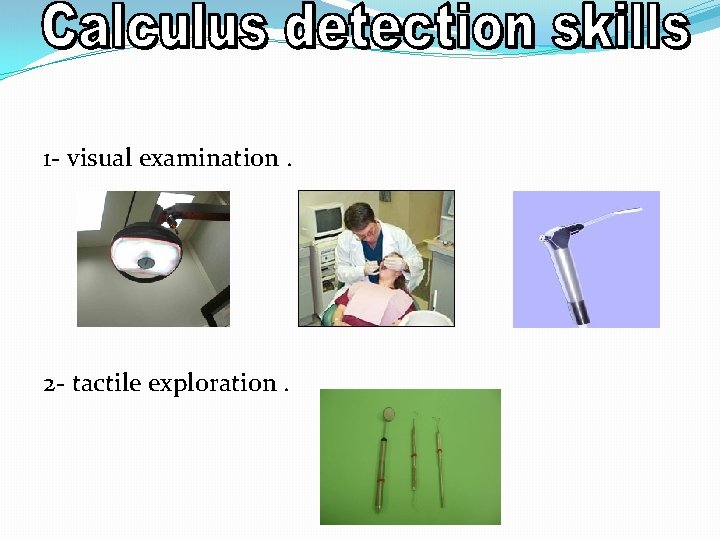 Calculus detection skills

1- visual examination .

2- tactile exploration .